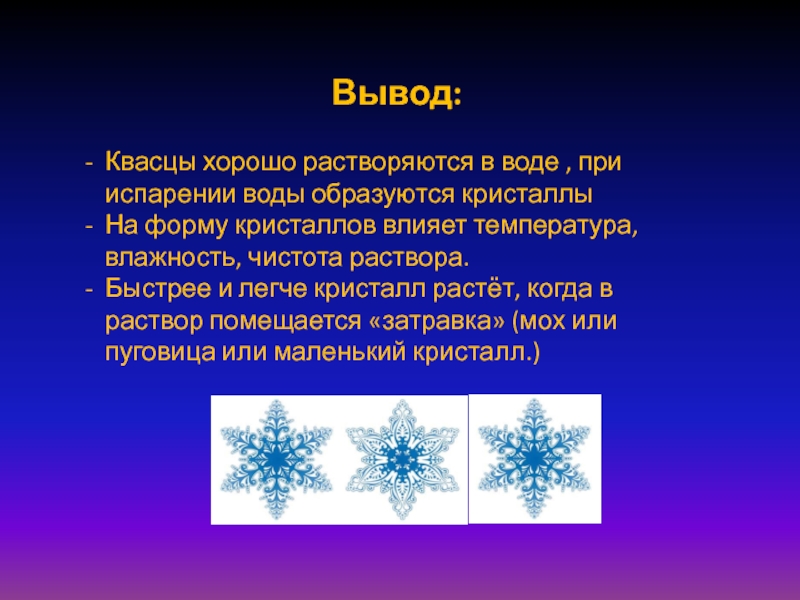 Вывод:

- Квасцы хорошо растворяются в воде , при испарении воды образуются кристаллы
- На форму кристаллов влияет температура, влажность, чистота раствора.
- Быстрее и легче кристалл растёт, когда в раствор помещается «затравка» (мох или пуговица или маленький кристалл.)